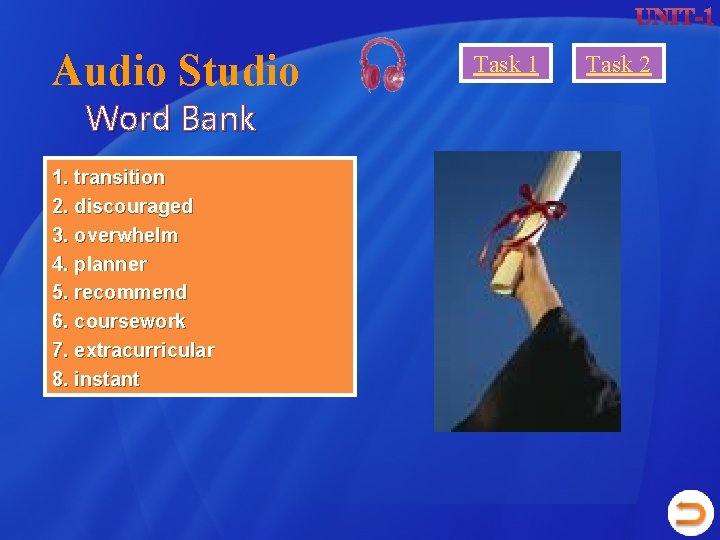 UNIT-1

Audio Studio

Task 1

Task 2

Word Bank

1. transition
2. discouraged
3. overwhelm
4. planner
5. recommend
6. coursework
7. extracurricular
8. instant